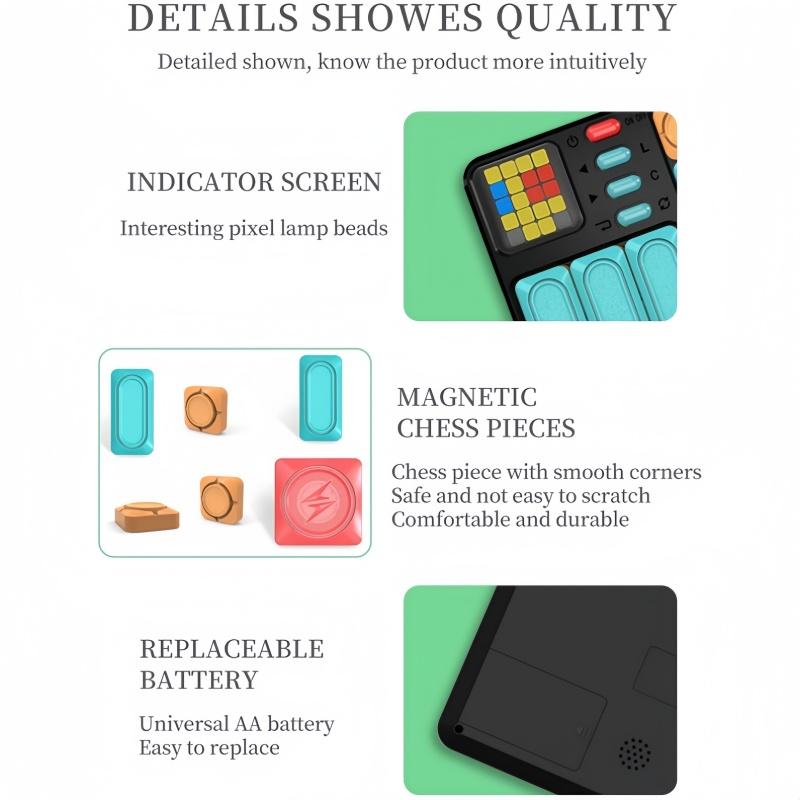 DETAILS SHOWES QUALITY

Detailed shown, know the product more intuitively

INDICATOR SCREEN

Interesting pixel lamp beads

ON OFF

L

C

MAGNETIC
CHESS PIECES

Chess piece with smooth corners
Safe and not easy to scratch
Comfortable and durable

REPLACEABLE
BATTERY

Universal AA battery
Easy to replace